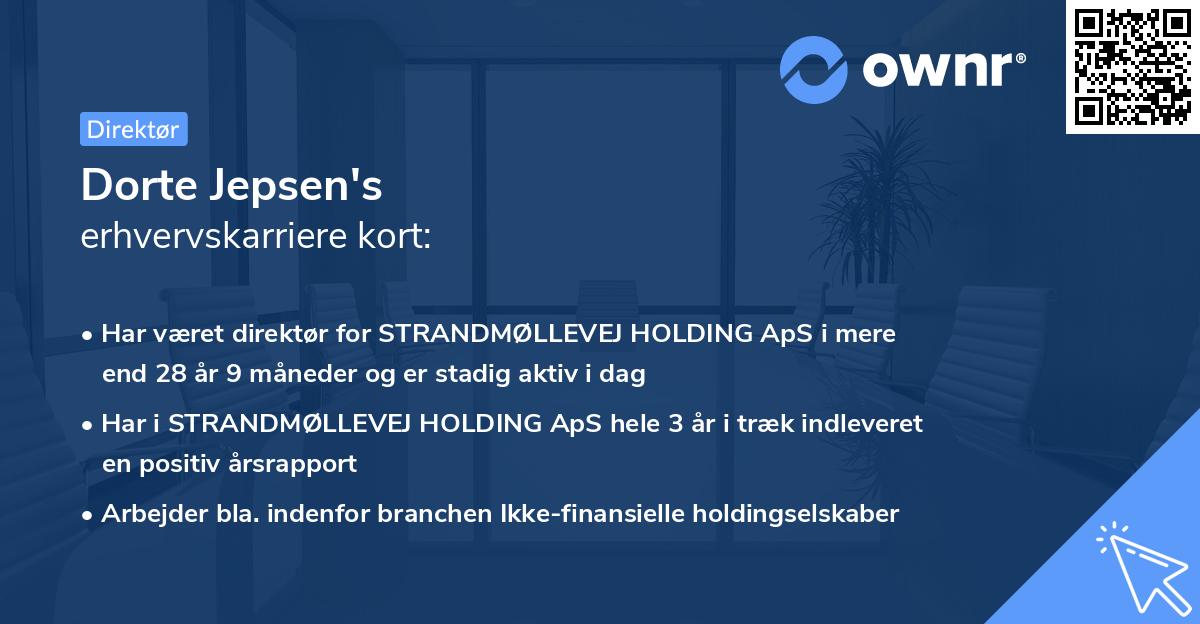 ownr®

Direktør

Dorte Jepsen's
erhvervskarriere kort:

• Har været direktør for STRANDMØLLEVEJ HOLDING ApS i mere end 28 år 9 måneder og er stadig aktiv i dag

• Har i STRANDMØLLEVEJ HOLDING ApS hele 3 år i træk indleveret en positiv årsrapport

• Arbejder bla. indenfor branchen Ikke-finansielle holdingselskaber